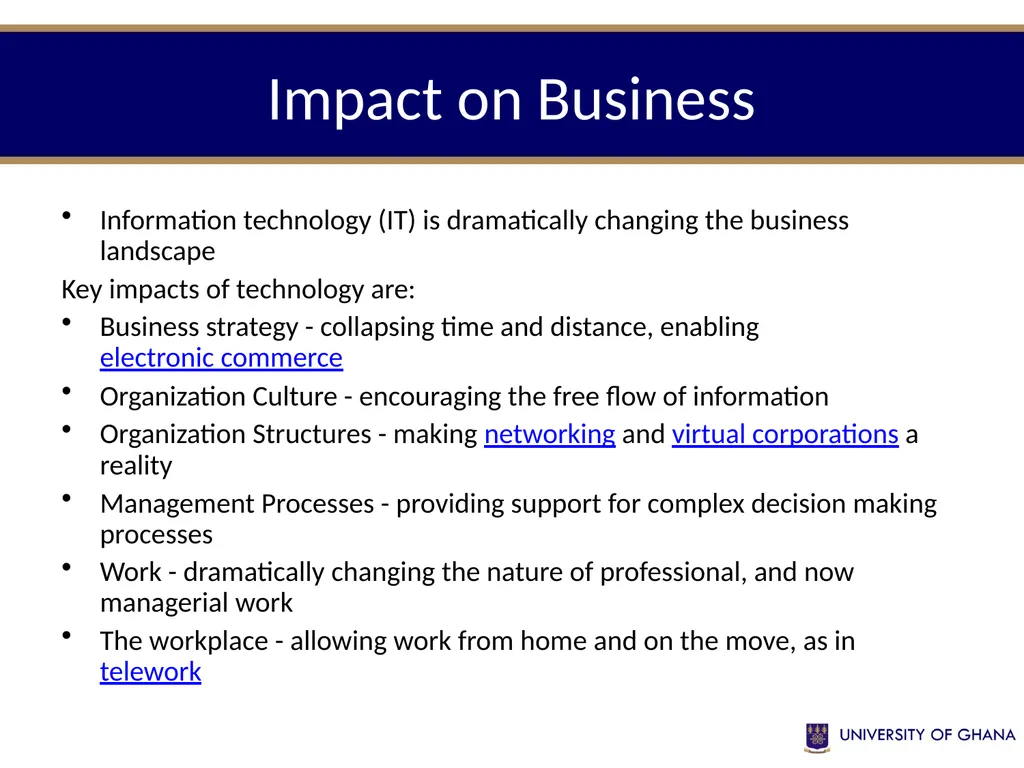 Impact on Business

• Information technology (IT) is dramatically changing the business landscape

Key impacts of technology are:

• Business strategy - collapsing time and distance, enabling electronic commerce

• Organization Culture - encouraging the free flow of information

• Organization Structures - making networking and virtual corporations a reality

• Management Processes - providing support for complex decision making processes

• Work - dramatically changing the nature of professional, and now managerial work

• The workplace - allowing work from home and on the move, as in telework

UNIVERSITY OF GHANA